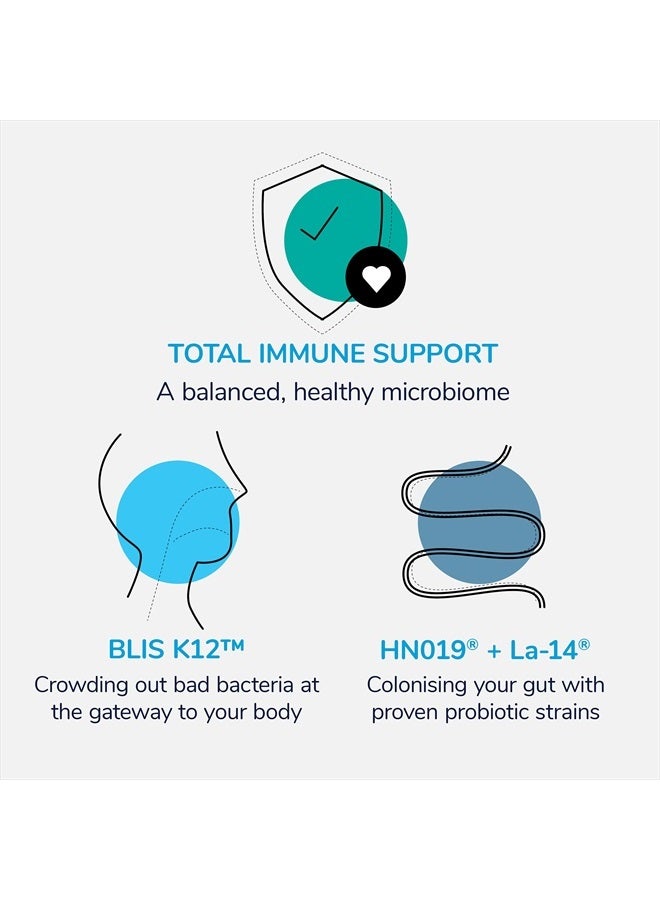 TOTAL IMMUNE SUPPORT
A balanced, healthy microbiome

BLIS K12™
Crowding out bad bacteria at the gateway to your body

HN019® + La-14®
Colonising your gut with proven probiotic strains